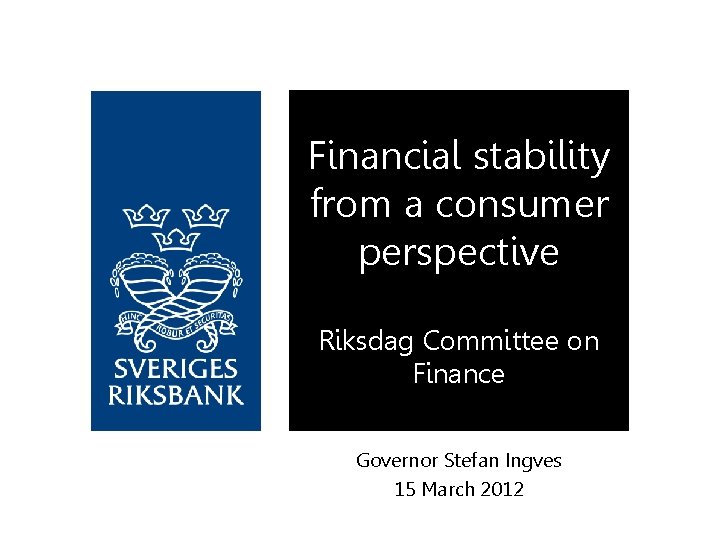 HINC ROBUR ET SECURITAS

SVERIGES RIKSBANK

Financial stability from a consumer perspective

Riksdag Committee on Finance

Governor Stefan Ingves
15 March 2012